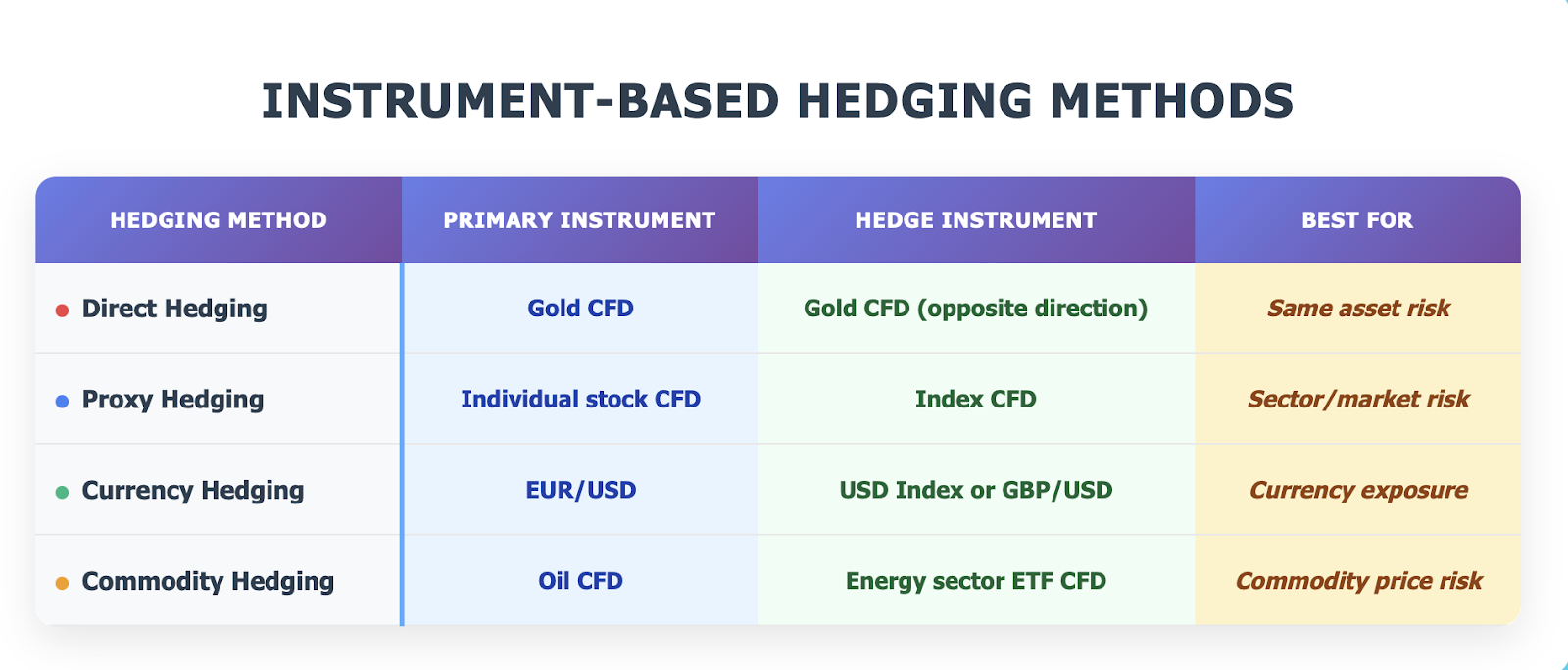 INSTRUMENT-BASED HEDGING METHODS

| HEDGING METHOD | PRIMARY INSTRUMENT | HEDGE INSTRUMENT | BEST FOR |
|---|---|---|---|
| Direct Hedging | Gold CFD | Gold CFD (opposite direction) | Same asset risk |
| Proxy Hedging | Individual stock CFD | Index CFD | Sector/market risk |
| Currency Hedging | EUR/USD | USD Index or GBP/USD | Currency exposure |
| Commodity Hedging | Oil CFD | Energy sector ETF CFD | Commodity price risk |